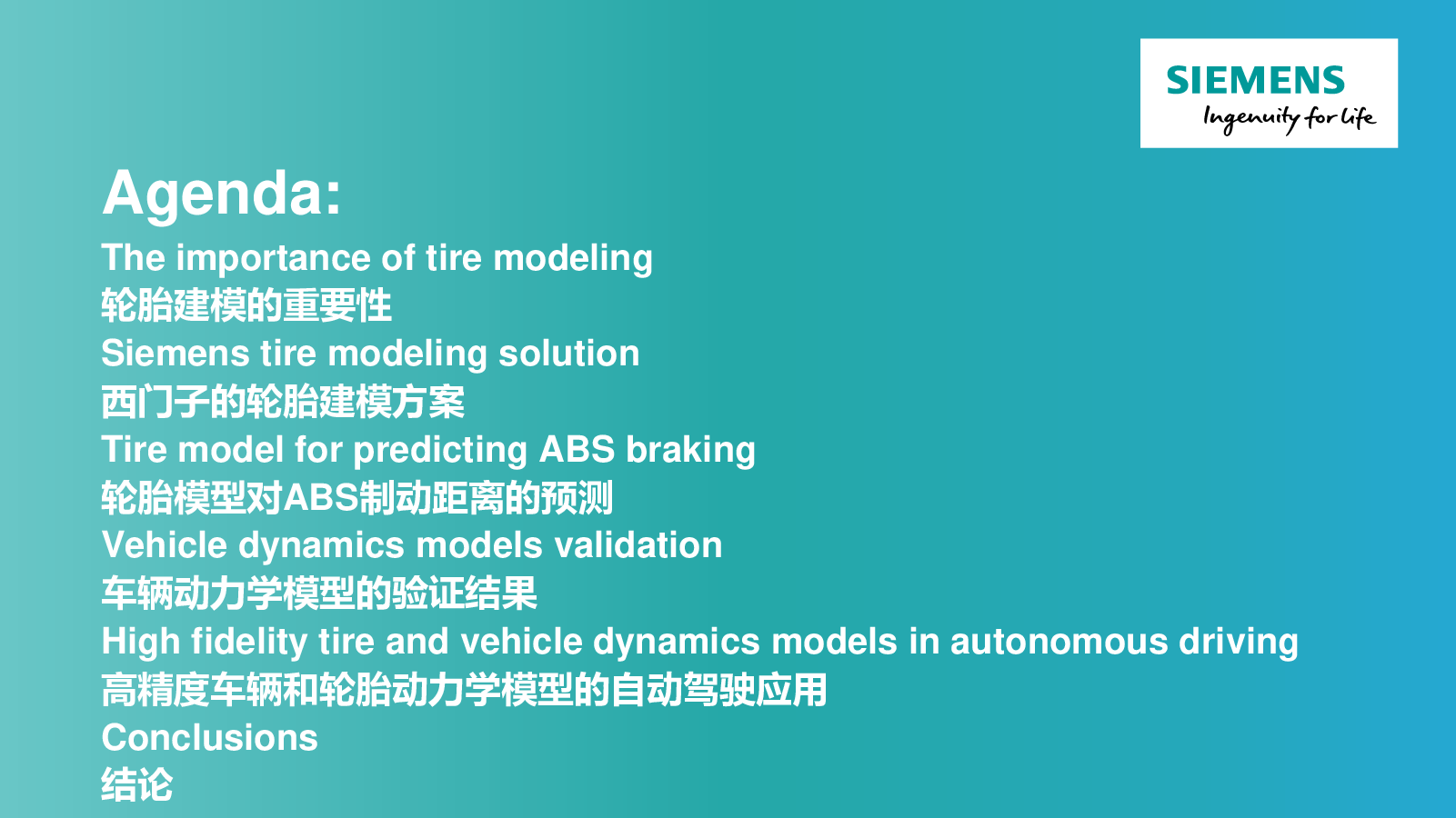 SIEMENS
Ingenuity for life

Agenda:

The importance of tire modeling
轮胎建模的重要性
Siemens tire modeling solution
西门子的轮胎建模方案
Tire model for predicting ABS braking
轮胎模型对ABS制动距离的预测
Vehicle dynamics models validation
车辆动力学模型的验证结果
High fidelity tire and vehicle dynamics models in autonomous driving
高精度车辆和轮胎动力学模型的自动驾驶应用
Conclusions
结论